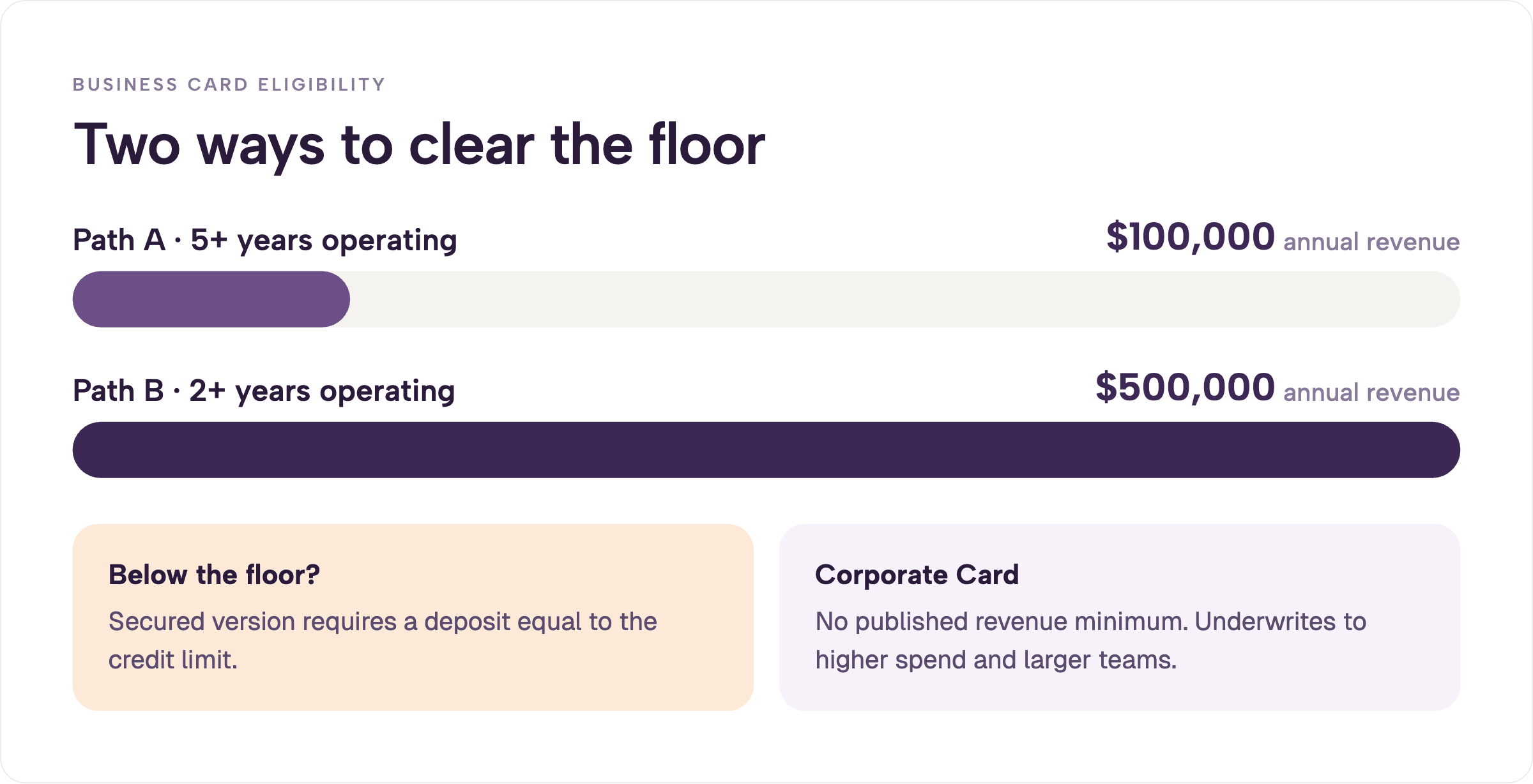 BUSINESS CARD ELIGIBILITY

Two ways to clear the floor

Path A · 5+ years operating

\$100,000 annual revenue

Path B · 2+ years operating

\$500,000 annual revenue

Below the floor?

Secured version requires a deposit equal to the credit limit.

Corporate Card

No published revenue minimum. Underwrites to higher spend and larger teams.